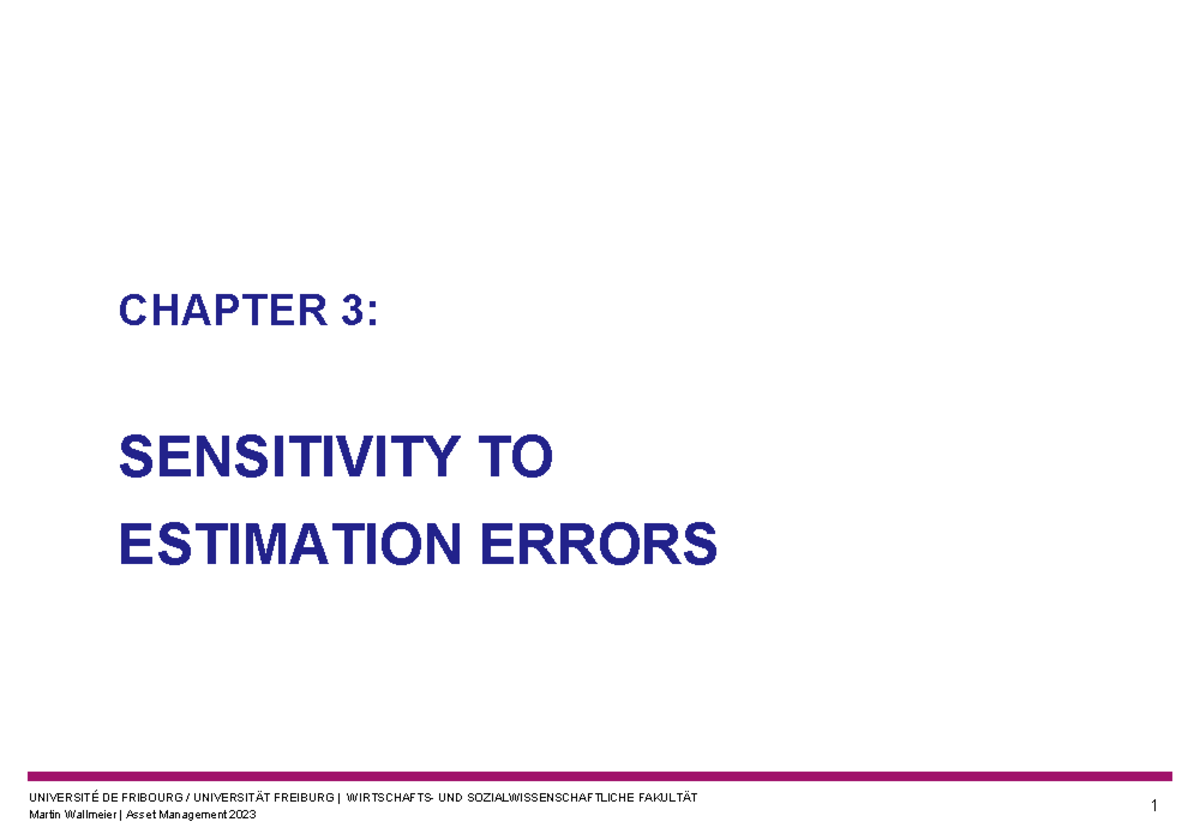 CHAPTER 3:

SENSITIVITY TO ESTIMATION ERRORS

UNIVERSITÉ DE FRIBOURG / UNIVERSITÄT FREIBURG | WIRTSCHAFTS- UND SOZIALWISSENSCHAFTLICHE FAKULTÄT
Martin Wallmeier | Asset Management 2023

1